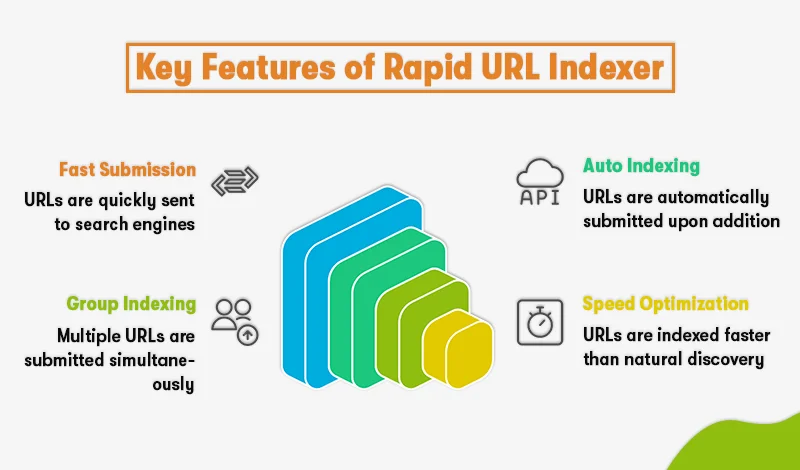 Key Features of Rapid URL Indexer

Fast Submission
URLs are quickly sent to search engines

Group Indexing
Multiple URLs are submitted simultaneously

API

Auto Indexing
URLs are automatically submitted upon addition

Speed Optimization
URLs are indexed faster than natural discovery